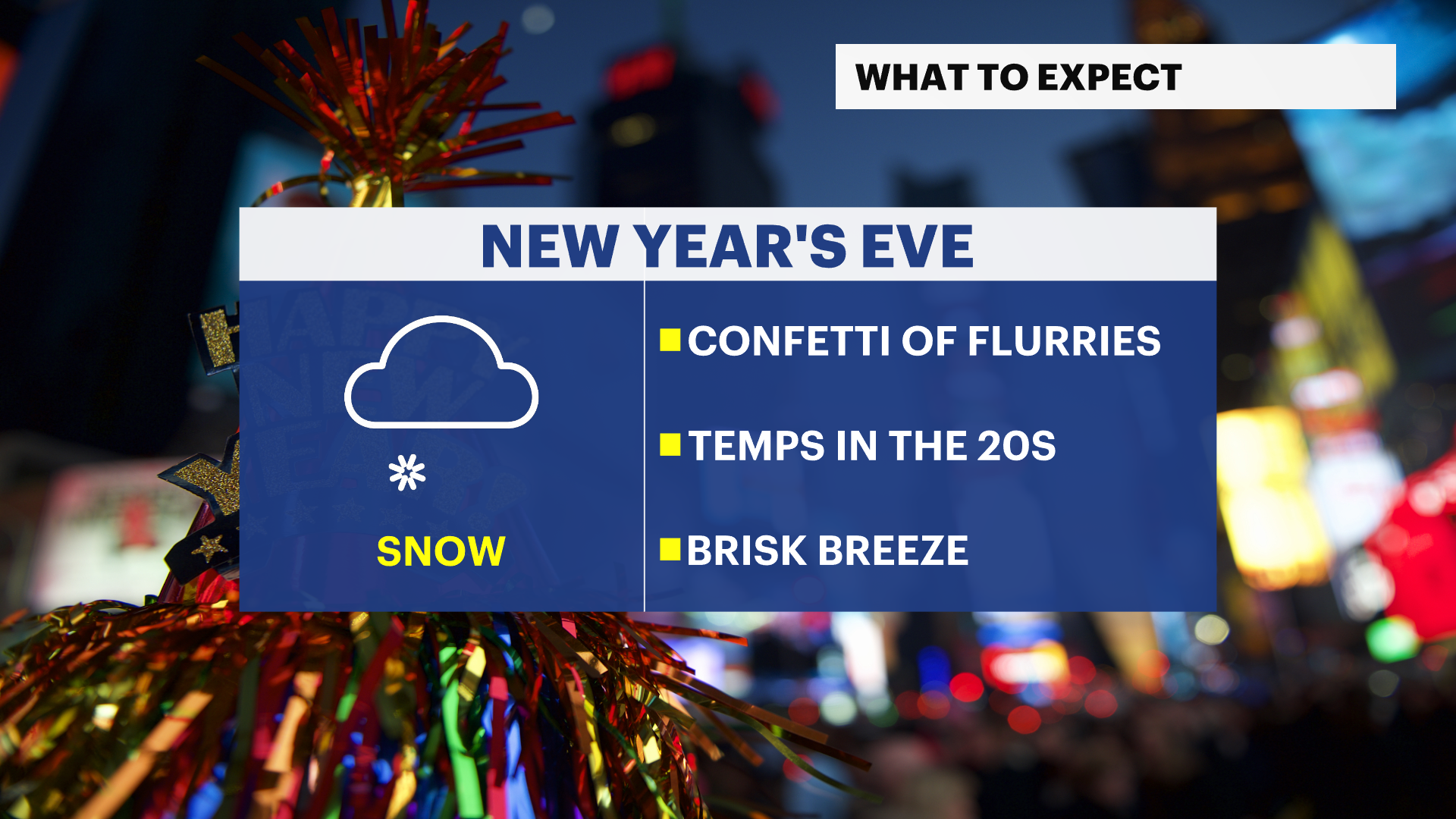 WHAT TO EXPECT

NEW YEAR'S EVE

SNOW

CONFETTI OF FLURRIES

TEMPS IN THE 20S

BRISK BREEZE